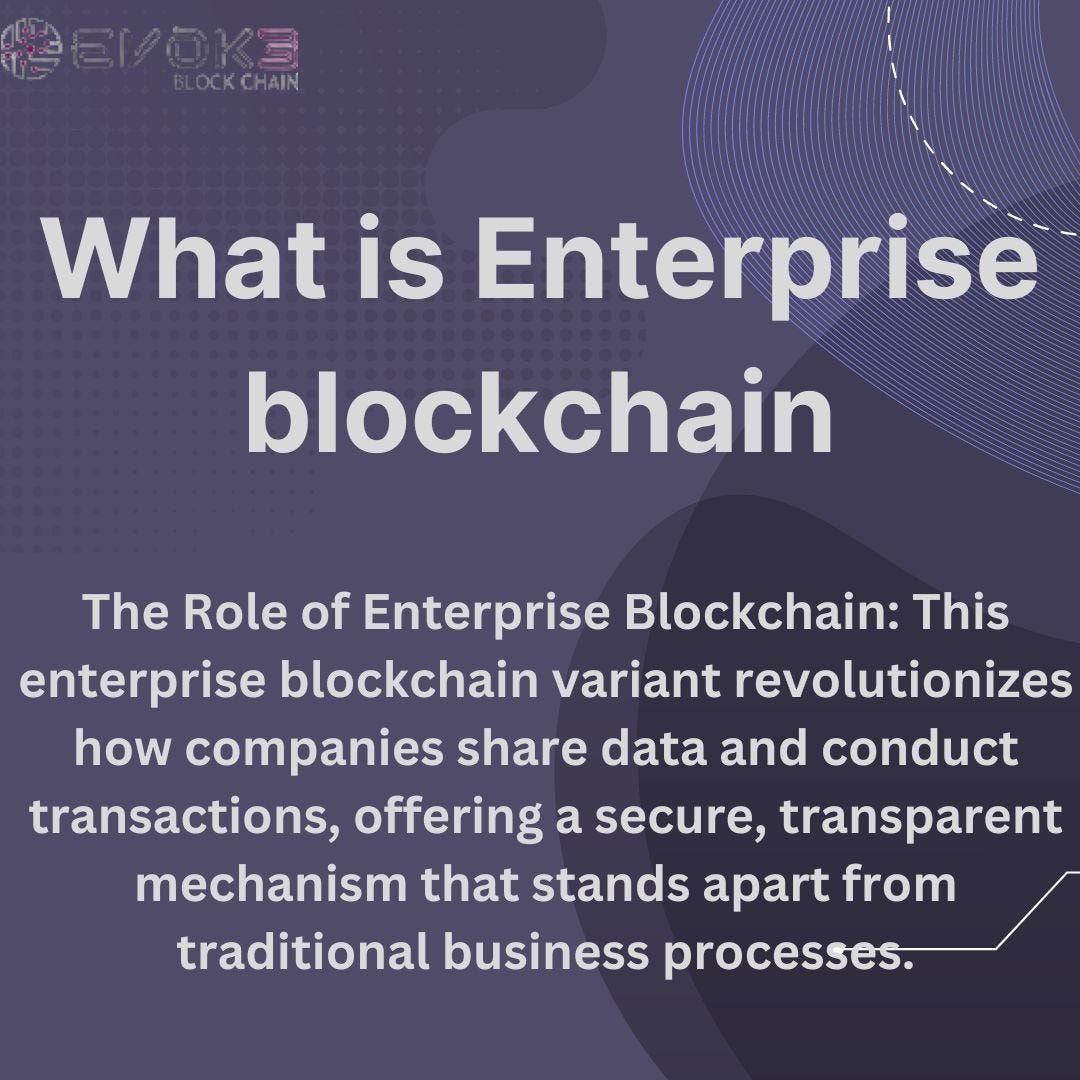 EVOK3
BLOCK CHAIN

What is Enterprise blockchain

The Role of Enterprise Blockchain: This enterprise blockchain variant revolutionizes how companies share data and conduct transactions, offering a secure, transparent mechanism that stands apart from traditional business processes.